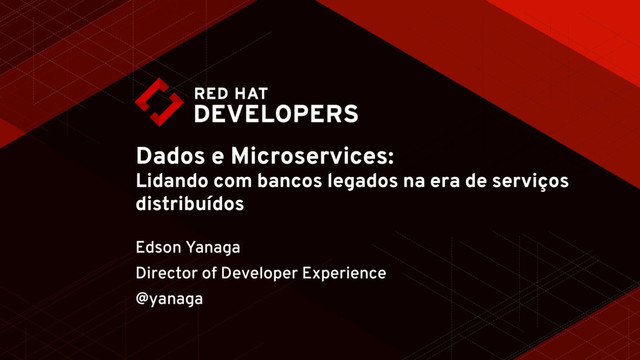 RED HAT
DEVELOPERS

Dados e Microservices:
Lidando com bancos legados na era de serviços distribuídos

Edson Yanaga
Director of Developer Experience
@yanaga